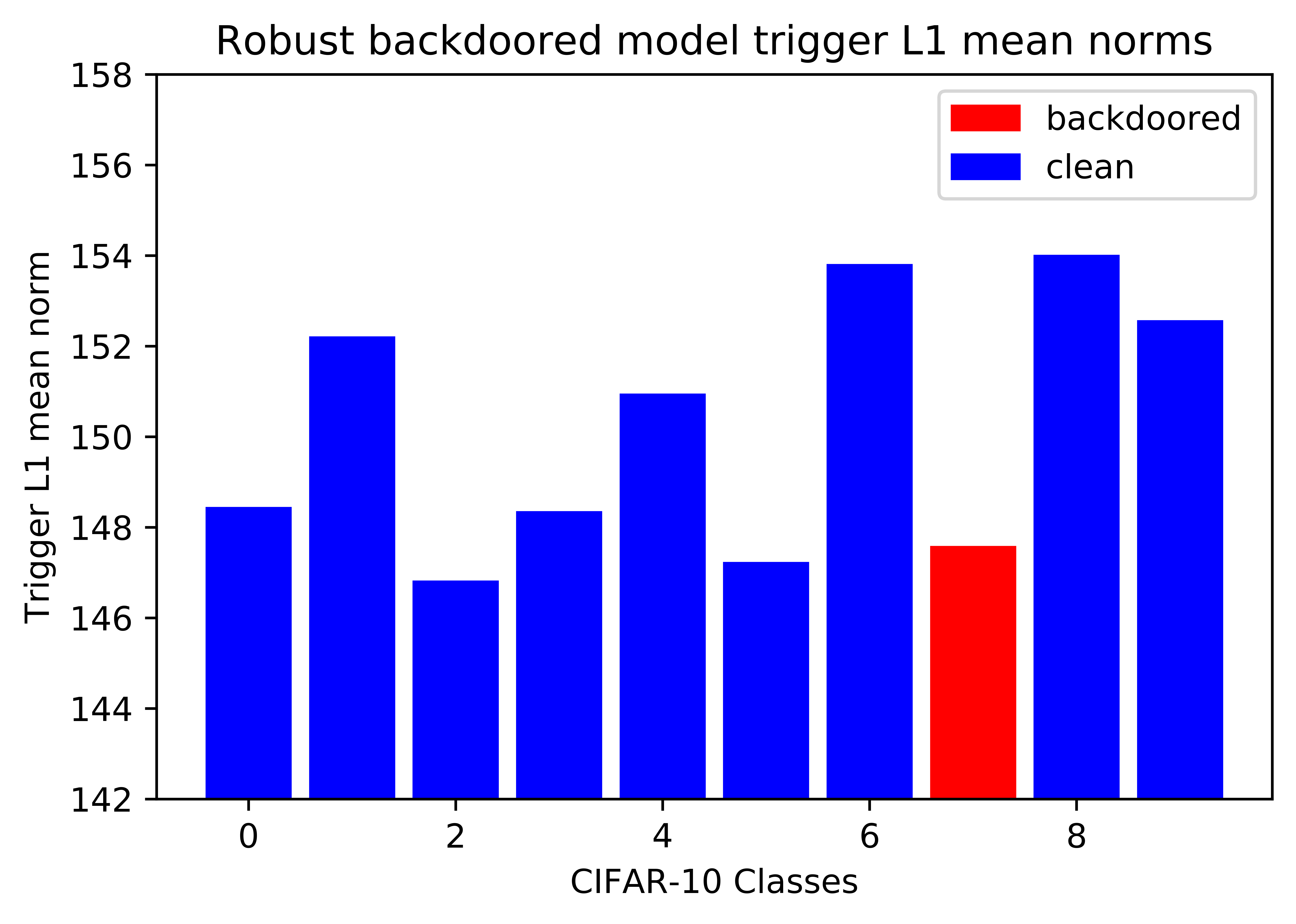 Robust backdoored model trigger L1 mean norms

backdoored
clean

Trigger L1 mean norm

158
156
154
152
150
148
146
144
142

0
2
4
6
8

CIFAR-10 Classes